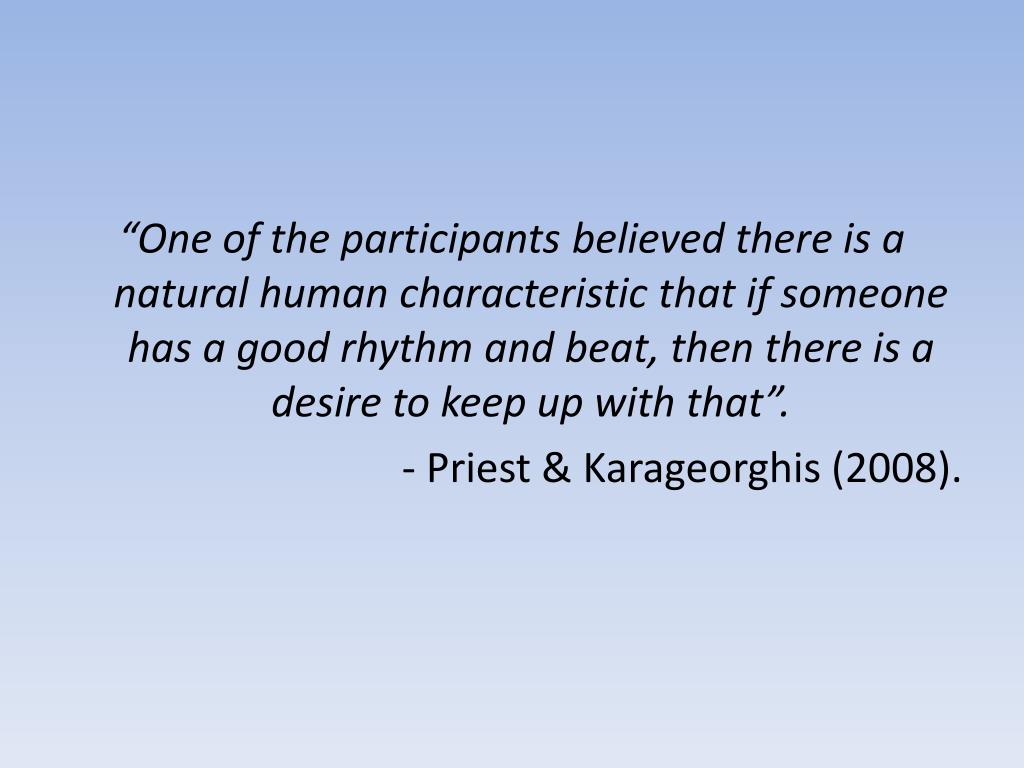 “One of the participants believed there is a natural human characteristic that if someone has a good rhythm and beat, then there is a desire to keep up with that”.

- Priest & Karageorghis (2008).